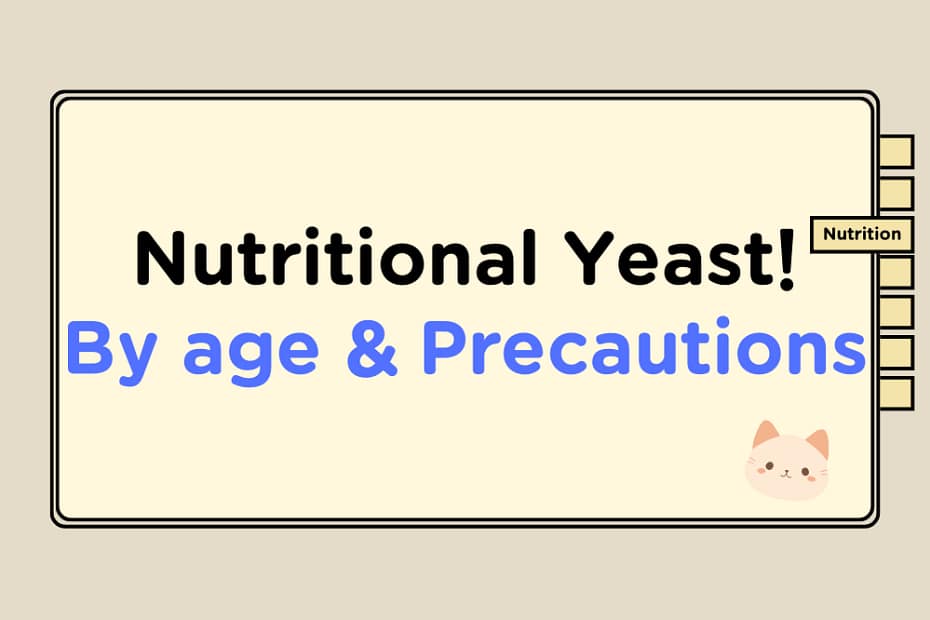 Nutrition

Nutritional Yeast!
By age & Precautions